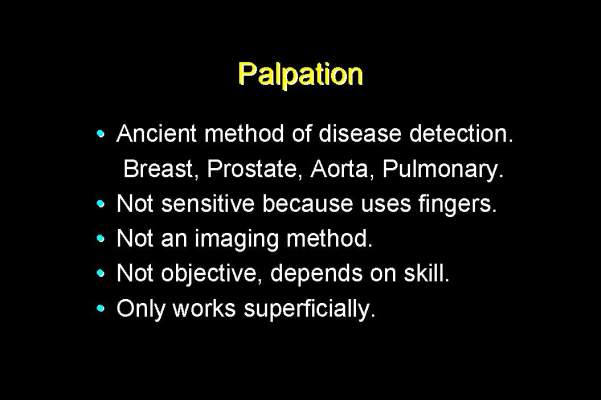 Palpation

• Ancient method of disease detection. Breast, Prostate, Aorta, Pulmonary.
• Not sensitive because uses fingers.
• Not an imaging method.
• Not objective, depends on skill.
• Only works superficially.